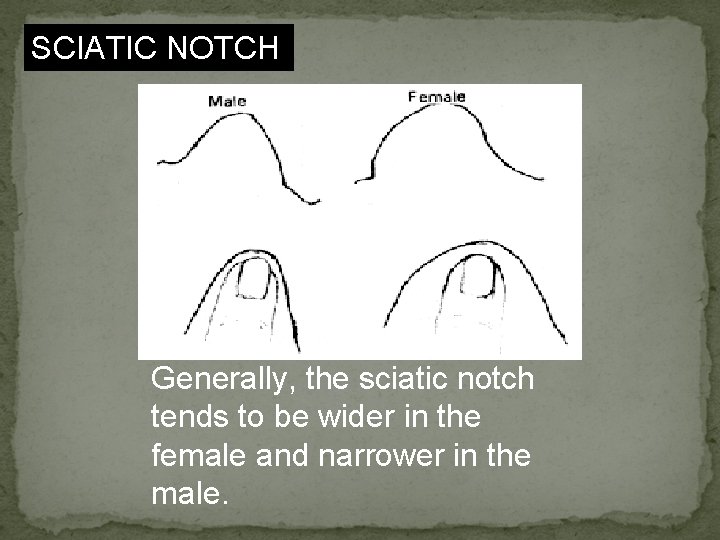 SCIATIC NOTCH

Male

Female

Generally, the sciatic notch tends to be wider in the female and narrower in the male.